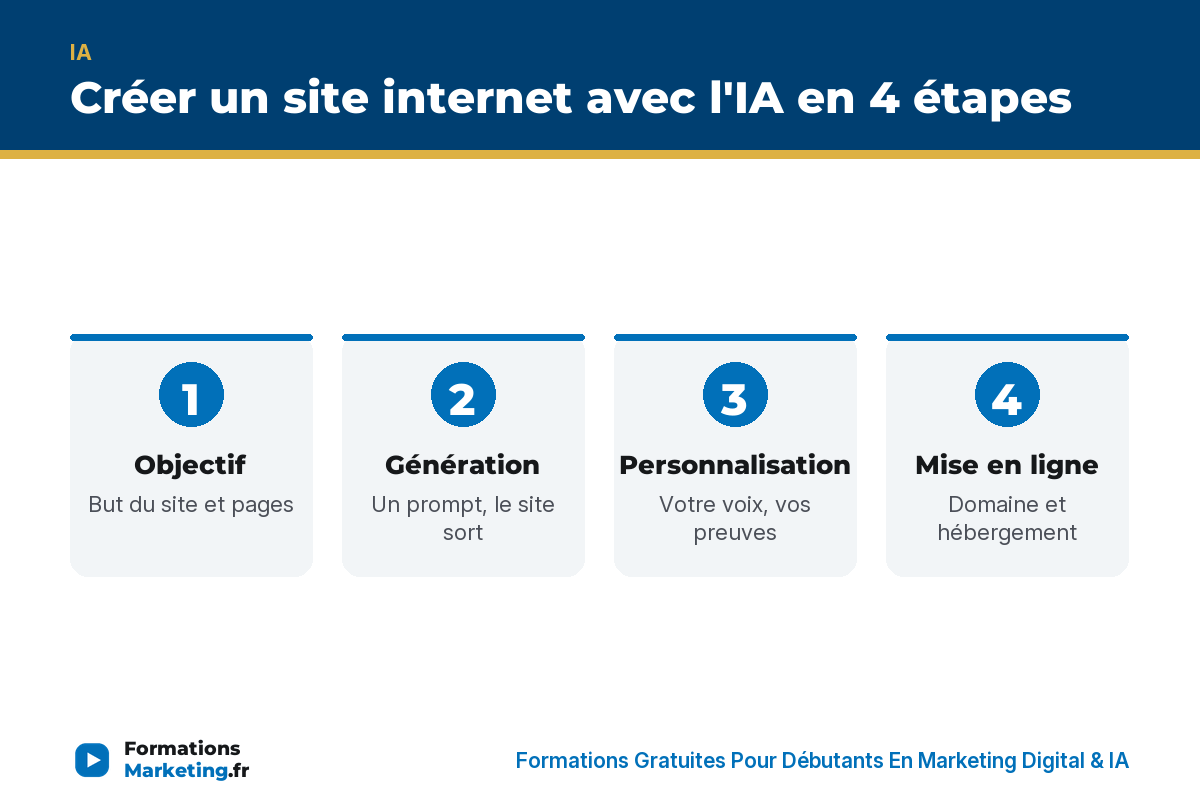 IA

Créer un site internet avec l'IA en 4 étapes

1
Objectif
But du site et pages

2
Génération
Un prompt, le site sort

3
Personnalisation
Votre voix, vos preuves

4
Mise en ligne
Domaine et hébergement

Formations Marketing.fr

Formations Gratuites Pour Débutants En Marketing Digital & IA